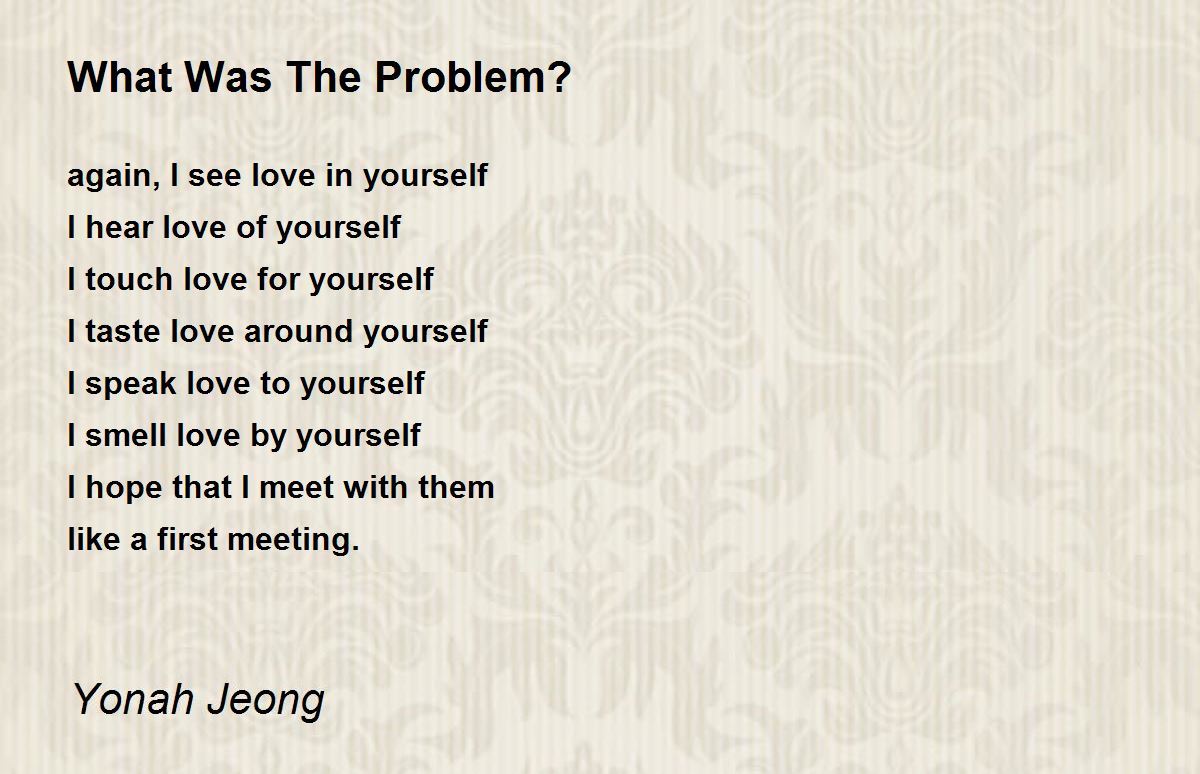 What Was The Problem?

again, I see love in yourself
I hear love of yourself
I touch love for yourself
I taste love around yourself
I speak love to yourself
I smell love by yourself
I hope that I meet with them
like a first meeting.

Yonah Jeong